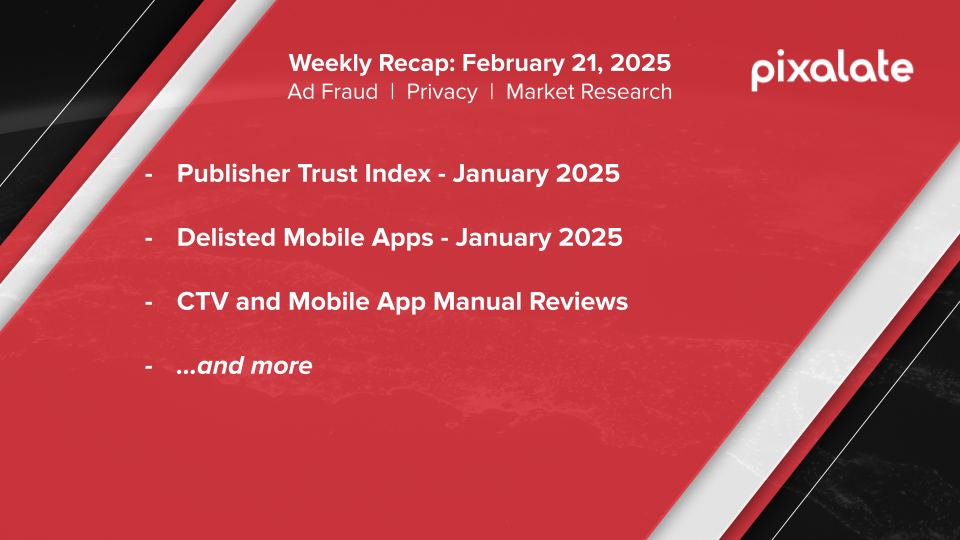 Weekly Recap: February 21, 2025
Ad Fraud | Privacy | Market Research

pixalate

- Publisher Trust Index - January 2025

- Delisted Mobile Apps - January 2025

- CTV and Mobile App Manual Reviews

- ...and more